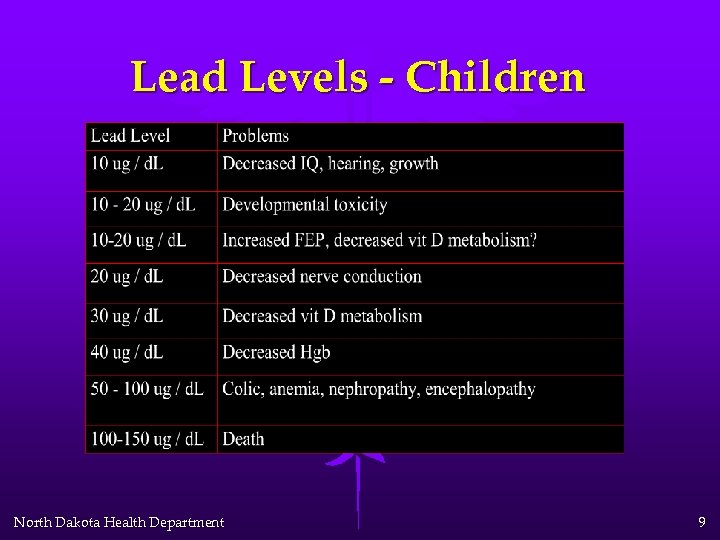 Lead Levels - Children

| Lead Level | Problems |
|---|---|
| 10 ug / dL | Decreased IQ, hearing, growth |
| 10 - 20 ug / dL | Developmental toxicity |
| 10-20 ug / dL | Increased FEP, decreased vit D metabolism? |
| 20 ug / dL | Decreased nerve conduction |
| 30 ug / dL | Decreased vit D metabolism |
| 40 ug / dL | Decreased Hgb |
| 50 - 100 ug / dL | Colic, anemia, nephropathy, encephalopathy |
| 100-150 ug / dL | Death |

North Dakota Health Department

9